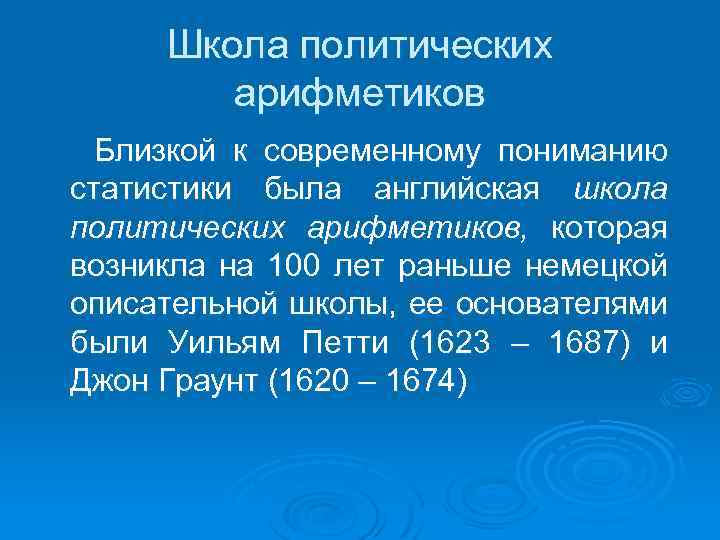 Школа политических арифметиков

Близкой к современному пониманию статистики была английская школа политических арифметиков, которая возникла на 100 лет раньше немецкой описательной школы, ее основателями были Уильям Петти (1623 – 1687) и Джон Граунт (1620 – 1674)